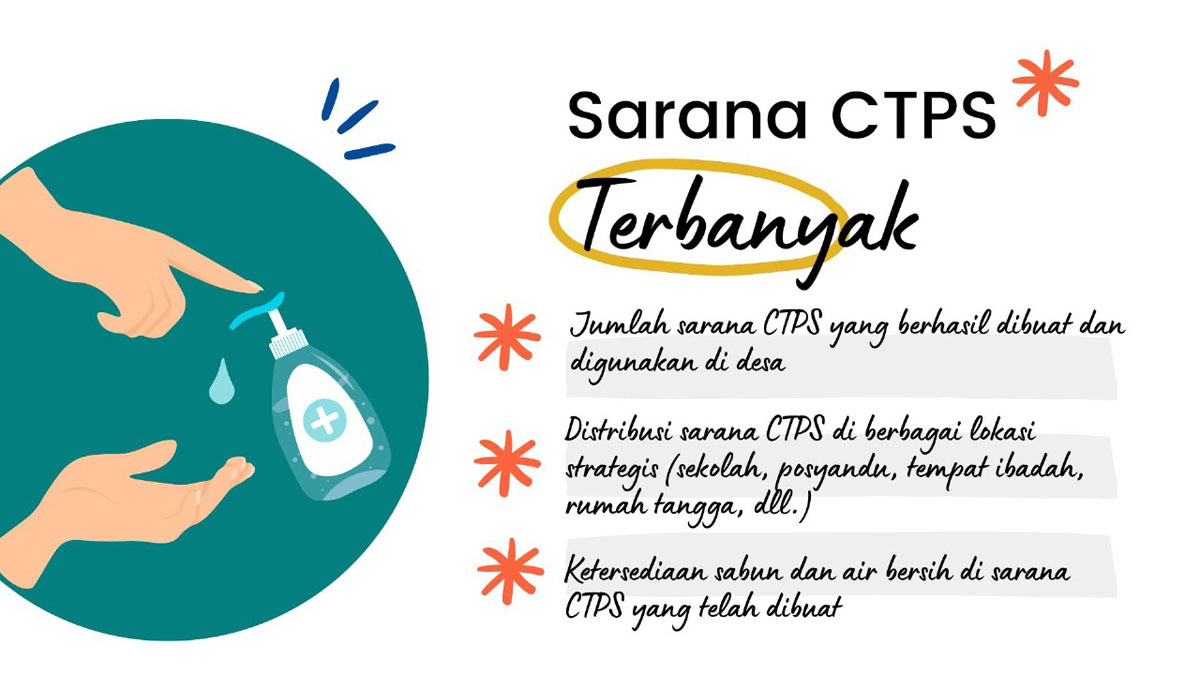 Sarana CTPS

Terbanyak

Jumlah sarana CTPS yang berhasil dibuat dan digunakan di desa

Distribusi sarana CTPS di berbagai lokasi strategis (sekolah, posyandu, tempat ibadah, rumah tangga, dll.)

Ketersediaan sabun dan air bersih di sarana CTPS yang telah dibuat